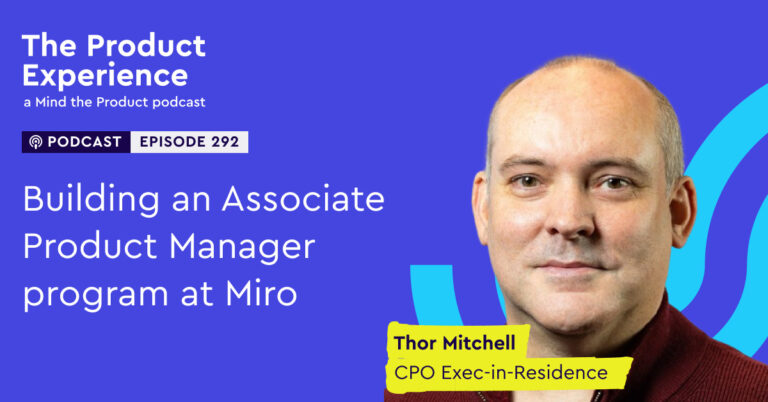 The Product Experience
a Mind the Product podcast

PODCAST EPISODE 292

Building an Associate Product Manager program at Miro

Thor Mitchell
CPO Exec-in-Residence